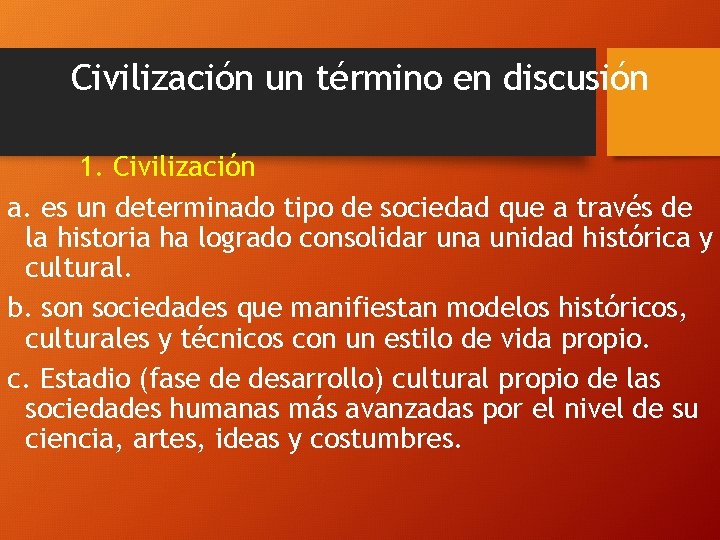 Civilización un término en discusión

1. Civilización

a. es un determinado tipo de sociedad que a través de la historia ha logrado consolidar una unidad histórica y cultural.

b. son sociedades que manifiestan modelos históricos, culturales y técnicos con un estilo de vida propio.

c. Estadio (fase de desarrollo) cultural propio de las sociedades humanas más avanzadas por el nivel de su ciencia, artes, ideas y costumbres.